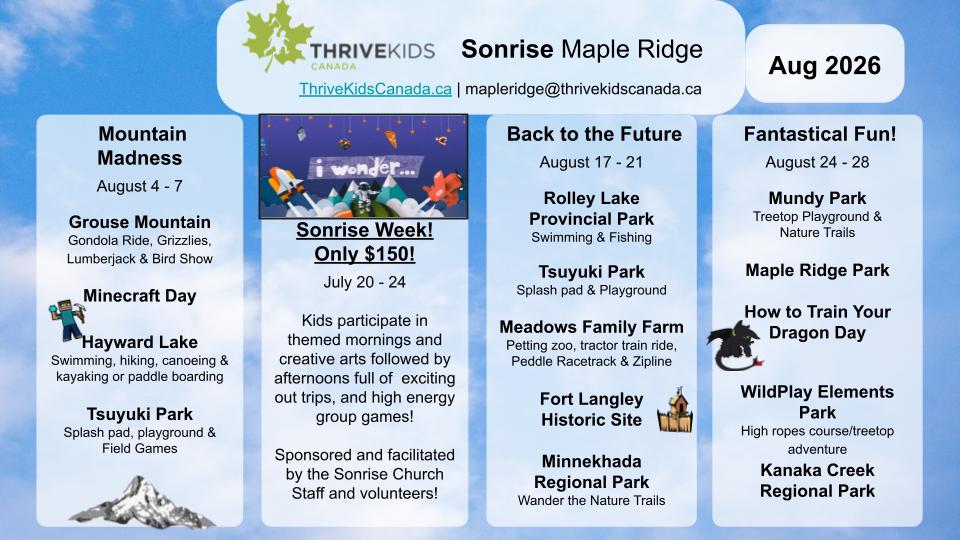 THRIVEKIDS
CANADA

Sonrise Maple Ridge

ThriveKidsCanada.ca | mapleridge@thrivekidscanada.ca

Aug 2026

Mountain Madness
August 4 - 7

Grouse Mountain
Gondola Ride, Grizzlies, Lumberjack & Bird Show

Minecraft Day

Hayward Lake
Swimming, hiking, canoeing & kayaking or paddle boarding

Tsuyuki Park
Splash pad, playground & Field Games

i wonder...

Sonrise Week!
Only $150!
July 20 - 24

Kids participate in themed mornings and creative arts followed by afternoons full of exciting out trips, and high energy group games!

Sponsored and facilitated by the Sonrise Church Staff and volunteers!

Back to the Future
August 17 - 21

Rolley Lake Provincial Park
Swimming & Fishing

Tsuyuki Park
Splash pad & Playground

Meadows Family Farm
Petting zoo, tractor train ride, Peddle Racetrack & Zipline

Fort Langley Historic Site

Minnekhada Regional Park
Wander the Nature Trails

Fantastical Fun!
August 24 - 28

Mundy Park
Treetop Playground & Nature Trails

Maple Ridge Park

How to Train Your Dragon Day

WildPlay Elements Park
High ropes course/treetop adventure

Kanaka Creek Regional Park